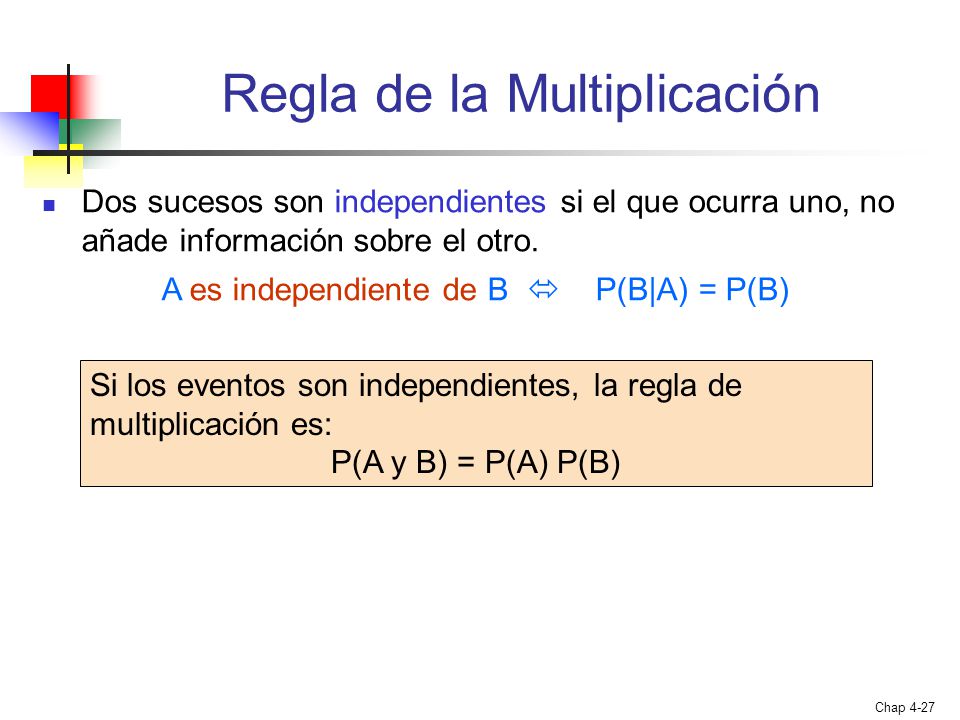 Regla de la Multiplicación

Dos sucesos son independientes si el que ocurra uno, no añade información sobre el otro.

A es independiente de B $\Leftrightarrow$ $P(B|A) = P(B)$

Si los eventos son independientes, la regla de multiplicación es:
$P(A \text{ y } B) = P(A)\,P(B)$

Chap 4-27